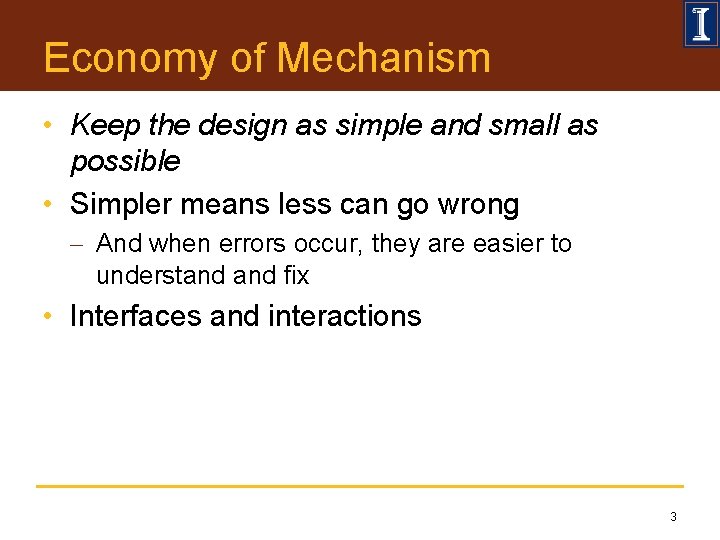 Economy of Mechanism

• Keep the design as simple and small as possible

• Simpler means less can go wrong

– And when errors occur, they are easier to understand and fix

• Interfaces and interactions

3